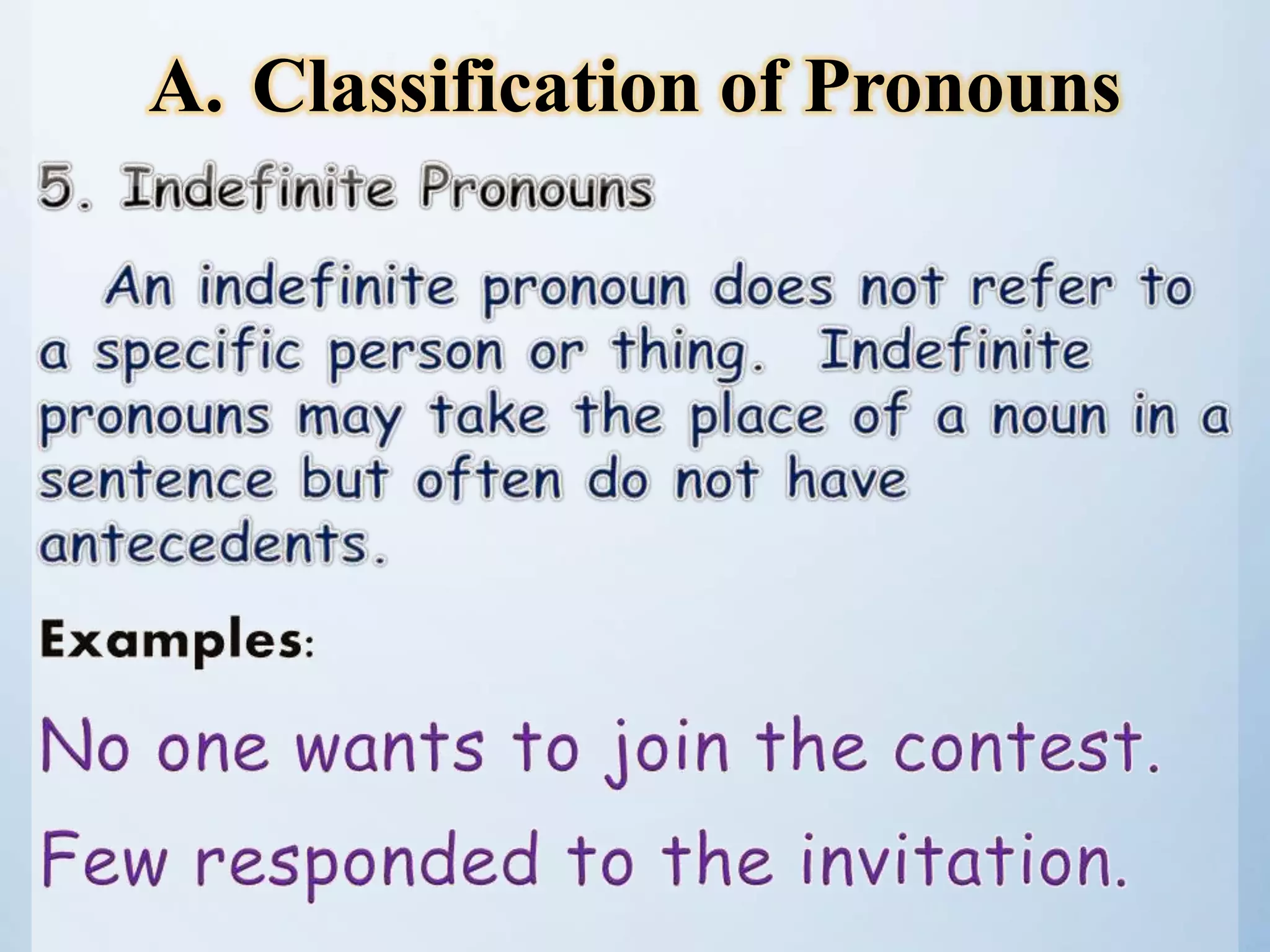 A. Classification of Pronouns

5. Indefinite Pronouns

An indefinite pronoun does not refer to a specific person or thing. Indefinite pronouns may take the place of a noun in a sentence but often do not have antecedents.

Examples:

No one wants to join the contest.

Few responded to the invitation.